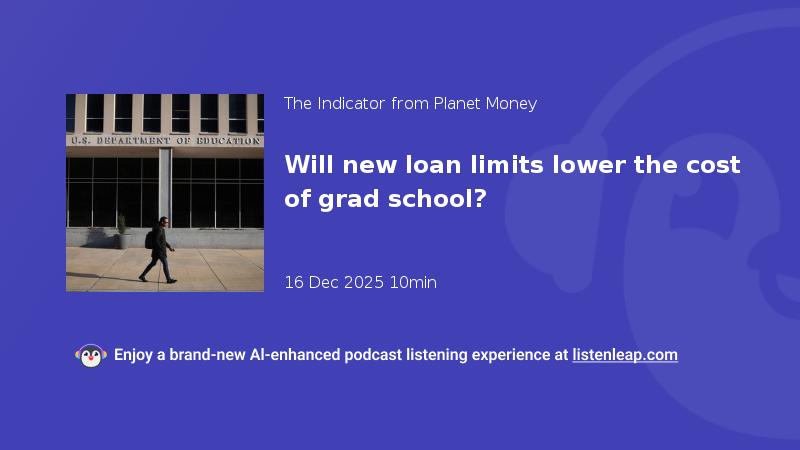 U.S. DEPARTMENT OF EDUCATION

The Indicator from Planet Money

Will new loan limits lower the cost of grad school?

16 Dec 2025 10min

Enjoy a brand-new AI-enhanced podcast listening experience at listenleap.com